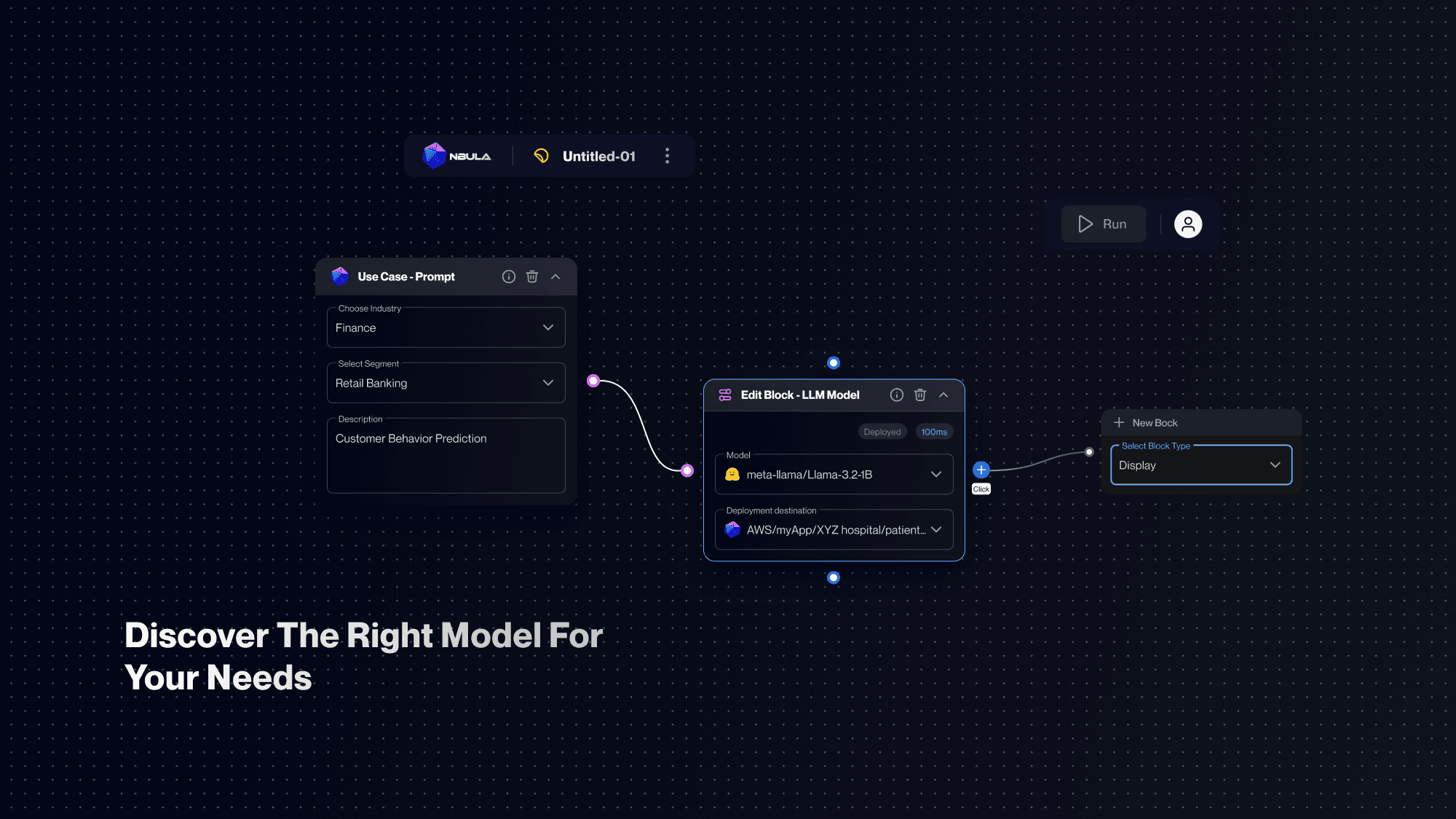 NBULA Untitled-01

Run

Use Case - Prompt

Choose Industry
Finance

Select Segment
Retail Banking

Description
Customer Behavior Prediction

Edit Block - LLM Model

Deployed 100ms

Model
meta-llama/Llama-3.2-1B

Deployment destination
AWS/myApp/XYZ hospital/patient...

Click

New Bock

Select Block Type
Display

Discover The Right Model For Your Needs